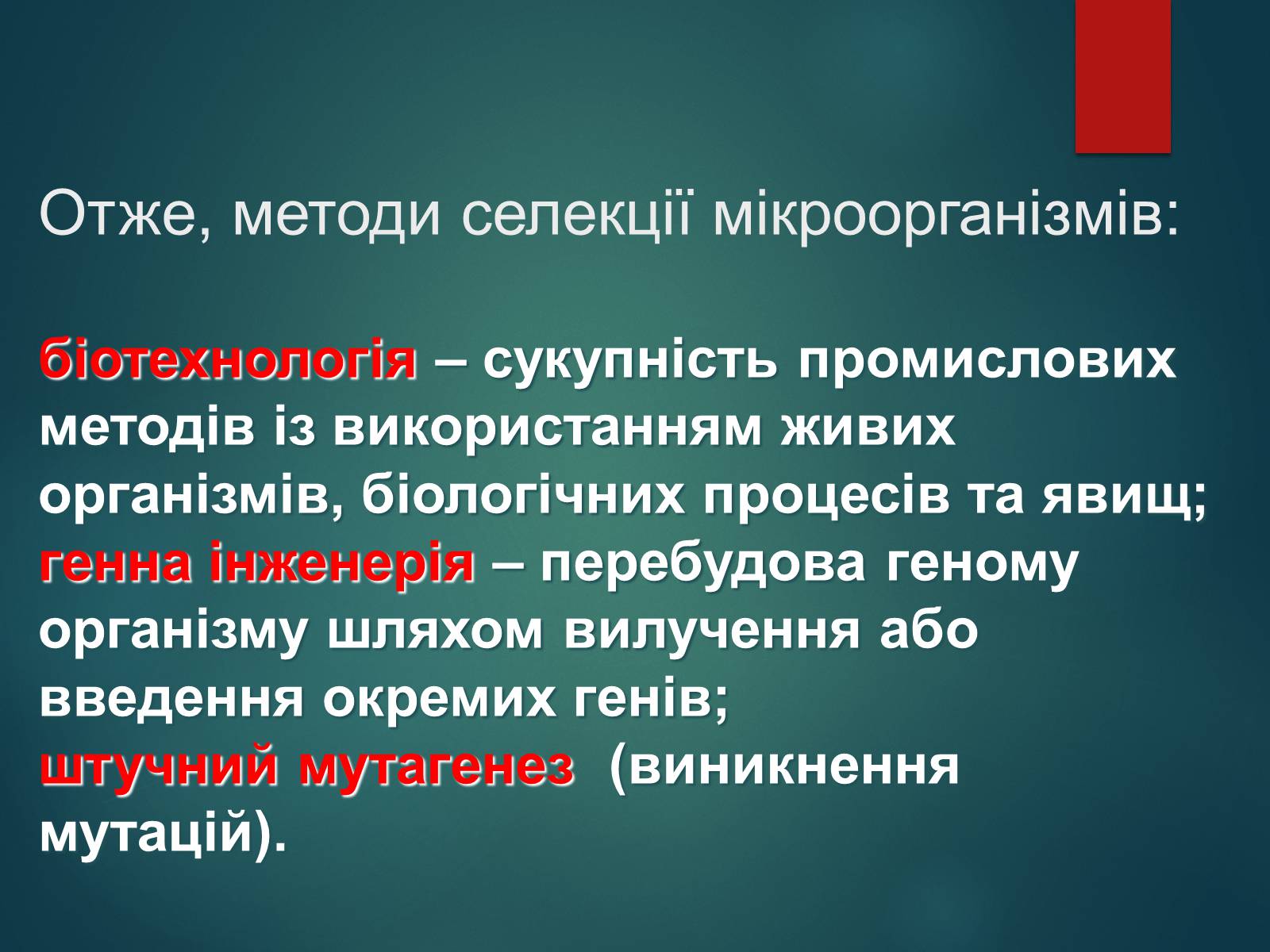 Отже, методи селекції мікроорганізмів:

біотехнологія – сукупність промислових методів із використанням живих організмів, біологічних процесів та явищ;
генна інженерія – перебудова геному організму шляхом вилучення або введення окремих генів;
штучний мутагенез (виникнення мутацій).